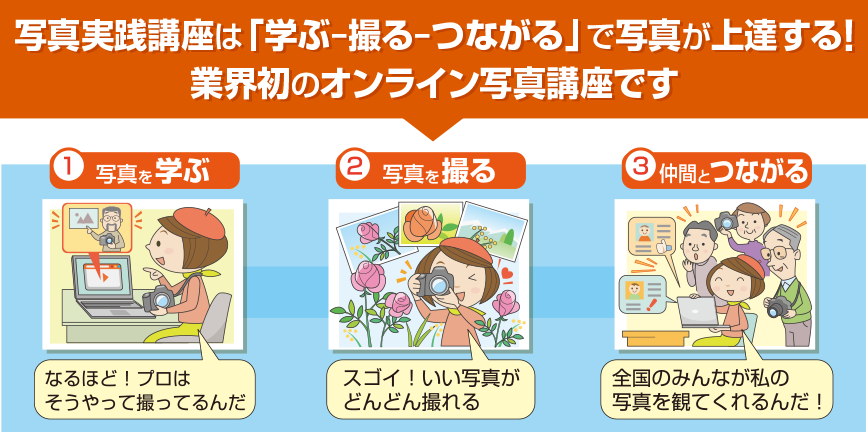 写真実践講座は「学ぶ-撮る-つながる」で写真が上達する！
業界初のオンライン写真講座です

① 写真を学ぶ

なるほど！プロは
そうやって撮ってるんだ

② 写真を撮る

スゴイ！いい写真が
どんどん撮れる

③ 仲間とつながる

全国のみんなが私の
写真を観てくれるんだ！